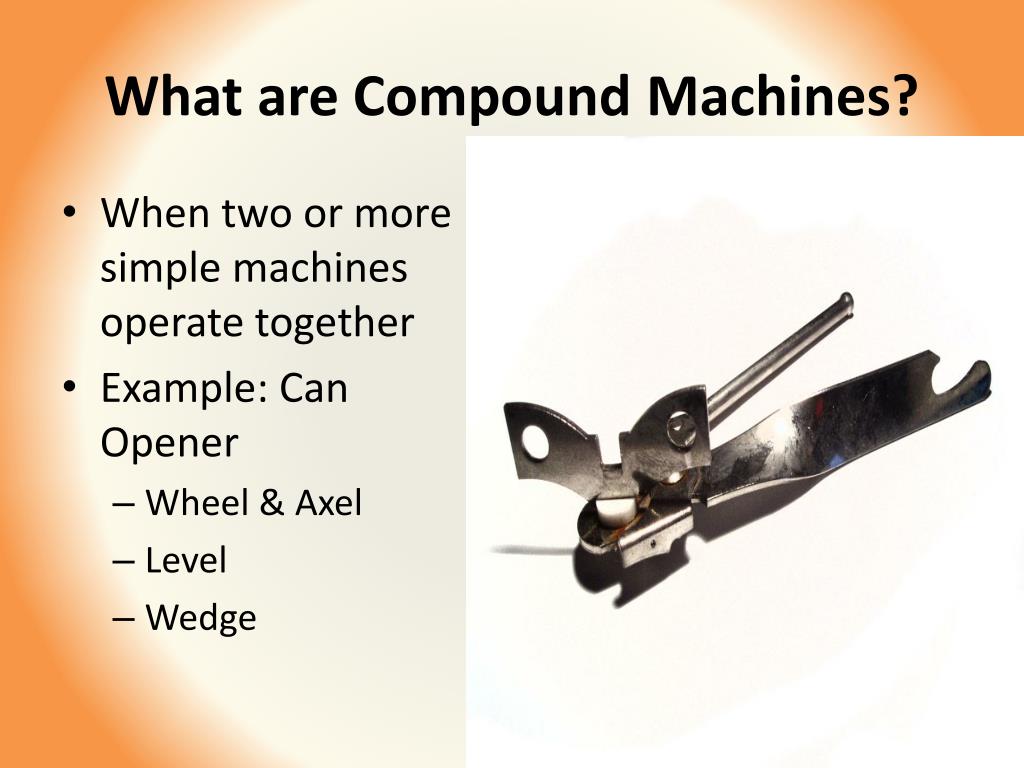 What are Compound Machines?

• When two or more simple machines operate together
• Example: Can Opener
  – Wheel & Axel
  – Level
  – Wedge